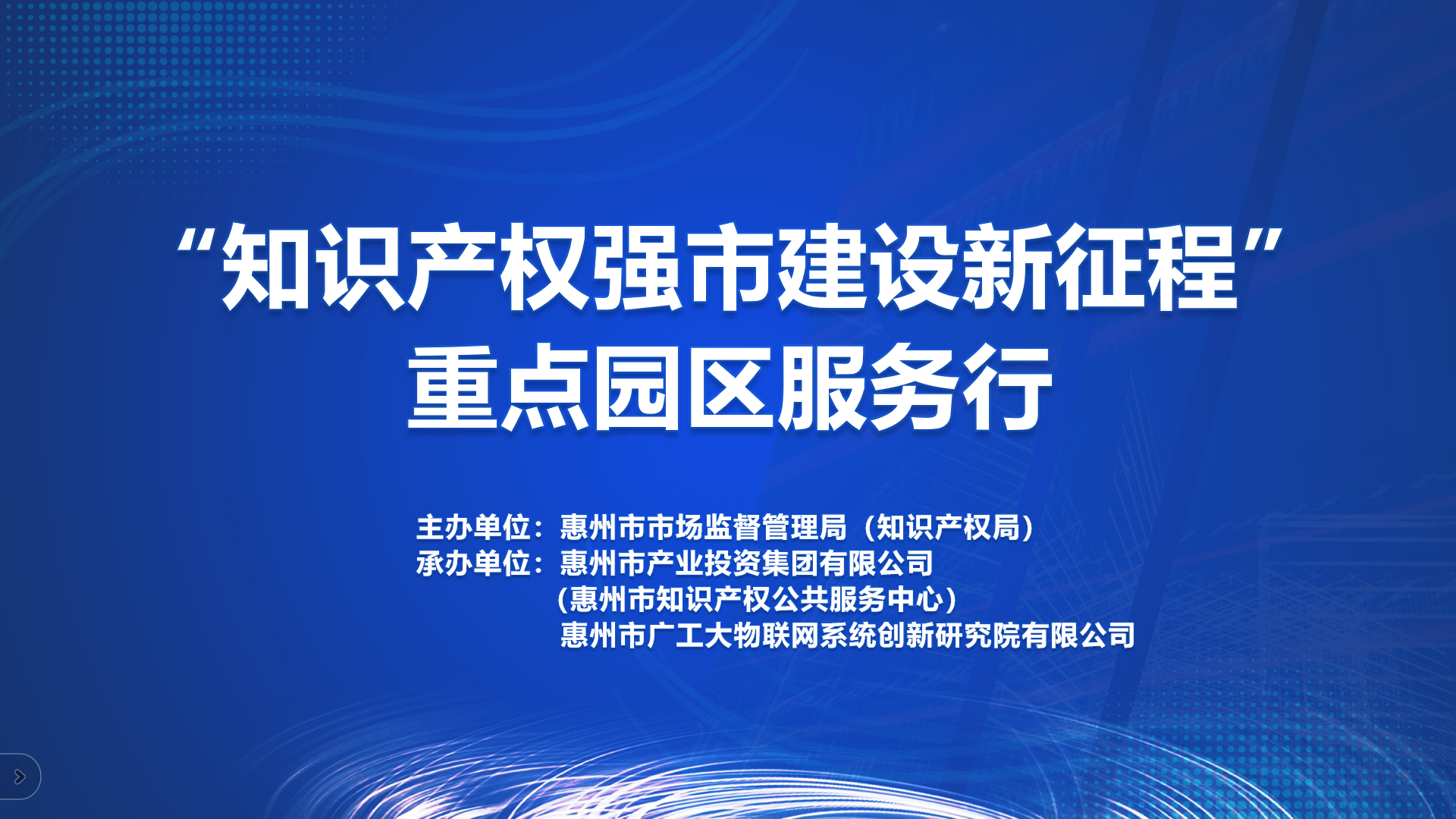 “知识产权强市建设新征程”
重点园区服务行

主办单位：惠州市市场监督管理局（知识产权局）
承办单位：惠州市产业投资集团有限公司
（惠州市知识产权公共服务中心）
惠州市广工大物联网系统创新研究院有限公司